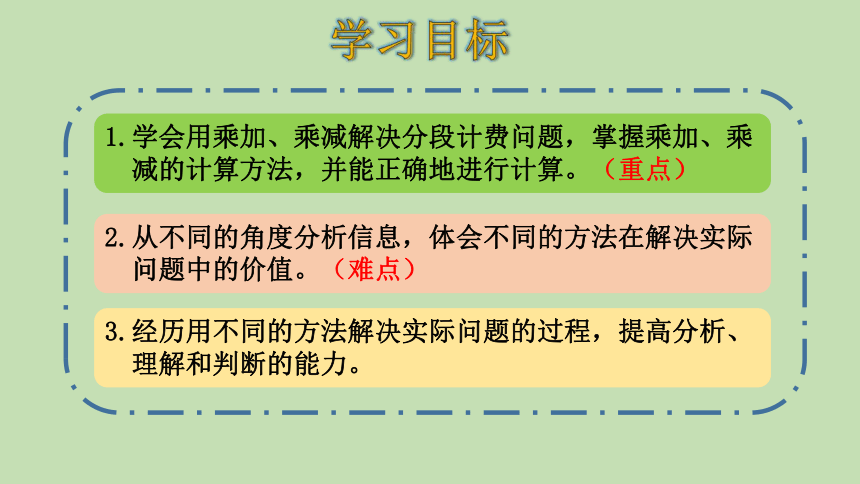 学习目标

1. 学会用乘加、乘减解决分段计费问题，掌握乘加、乘减的计算方法，并能正确地进行计算。（重点）

2. 从不同的角度分析信息，体会不同的方法在解决实际问题中的价值。（难点）

3. 经历用不同的方法解决实际问题的过程，提高分析、理解和判断的能力。